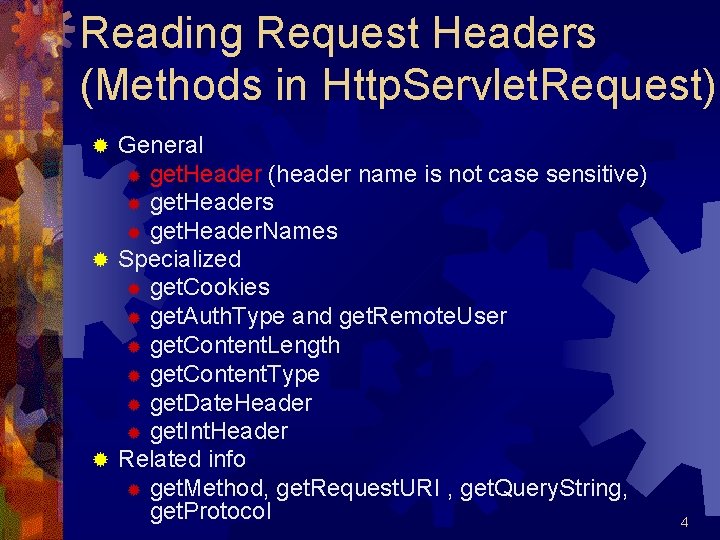 Reading Request Headers (Methods in HttpServletRequest)

General
getHeader (header name is not case sensitive)
getHeaders
getHeaderNames
Specialized
getCookies
getAuthType and getRemoteUser
getContentLength
getContentType
getDateHeader
getIntHeader
Related info
getMethod, getRequestURI , getQueryString, getProtocol

4